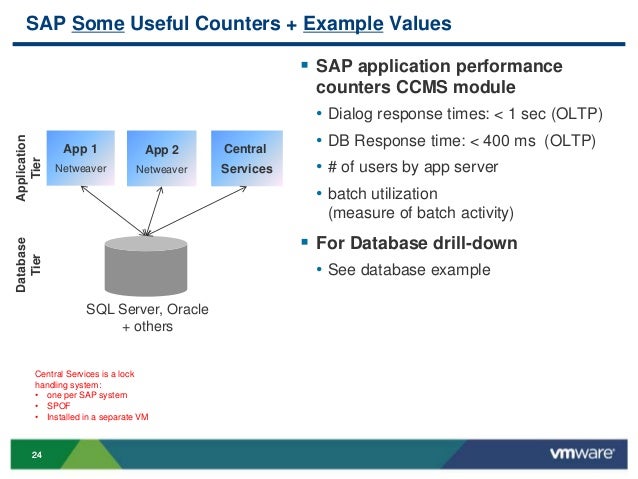 SAP Some Useful Counters + Example Values

Application Tier

App 1
Netweaver

App 2
Netweaver

Central
Services

Database Tier

SQL Server, Oracle + others

Central Services is a lock handling system:
• one per SAP system
• SPOF
• Installed in a separate VM

▪ SAP application performance counters CCMS module
• Dialog response times: < 1 sec (OLTP)
• DB Response time: < 400 ms (OLTP)
• # of users by app server
• batch utilization (measure of batch activity)

▪ For Database drill-down
• See database example

24

vmware